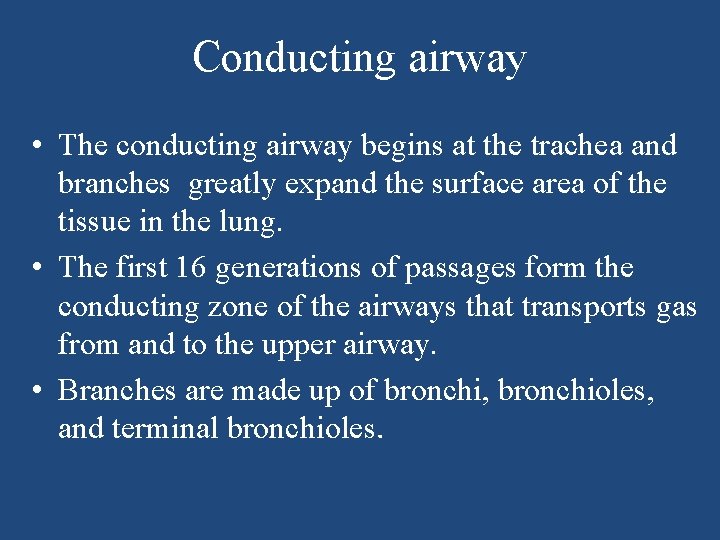 Conducting airway

• The conducting airway begins at the trachea and branches greatly expand the surface area of the tissue in the lung.

• The first 16 generations of passages form the conducting zone of the airways that transports gas from and to the upper airway.

• Branches are made up of bronchi, bronchioles, and terminal bronchioles.